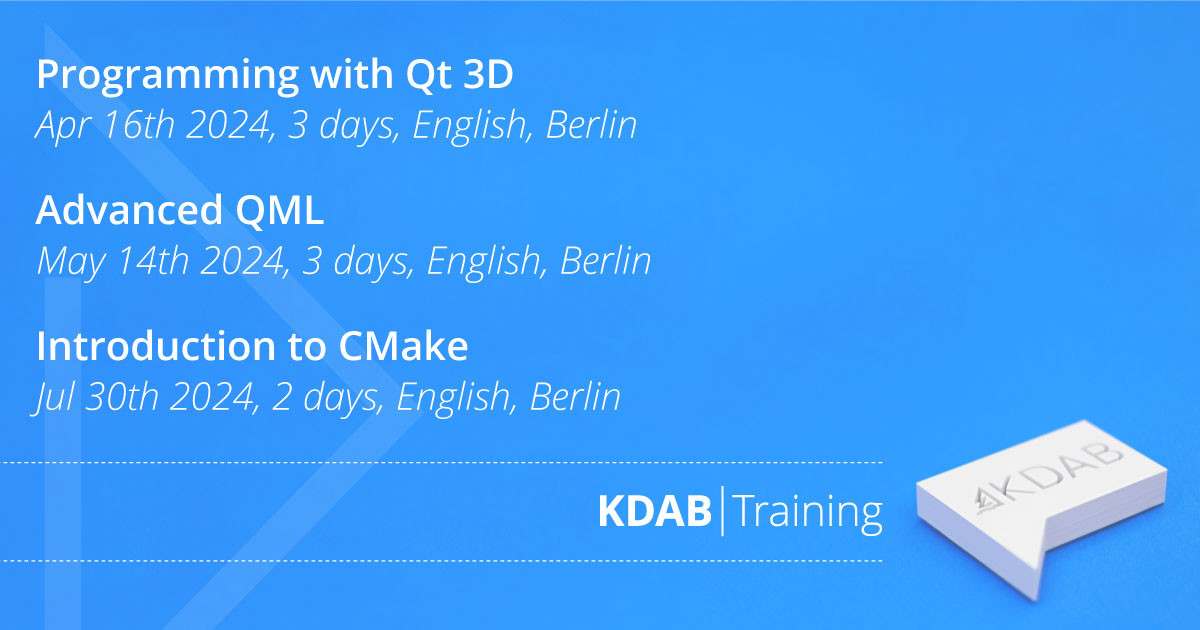 Programming with Qt 3D
Apr 16th 2024, 3 days, English, Berlin

Advanced QML
May 14th 2024, 3 days, English, Berlin

Introduction to CMake
Jul 30th 2024, 2 days, English, Berlin

KDAB | Training

KDAB